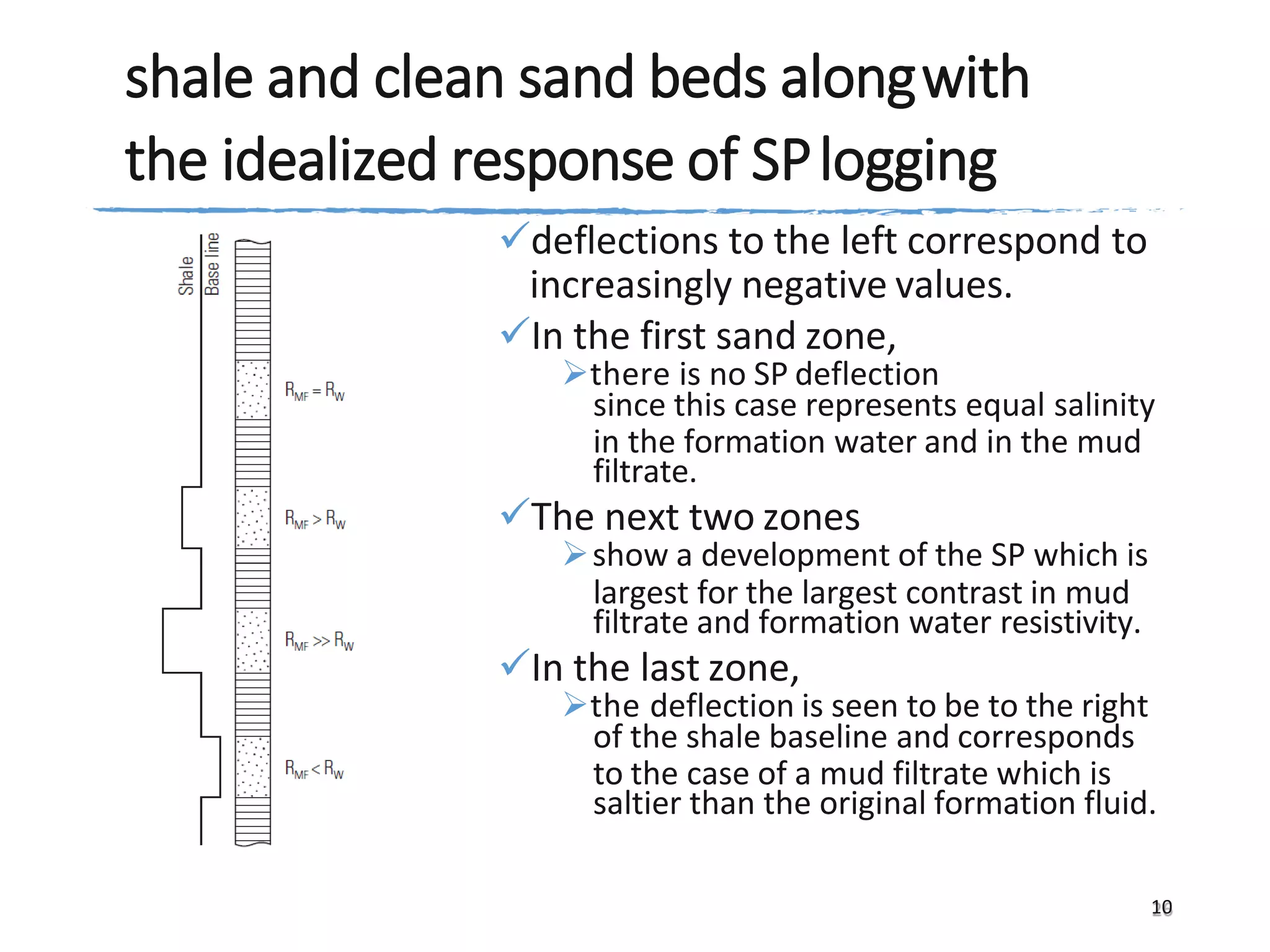 shale and clean sand beds along with the idealized response of SP logging

Shale Base line

$R_{MF} = R_W$

$R_{MF} > R_W$

$R_{MF} >> R_W$

$R_{MF} < R_W$

✓deflections to the left correspond to increasingly negative values.

✓In the first sand zone,

➢there is no SP deflection since this case represents equal salinity in the formation water and in the mud filtrate.

✓The next two zones

➢show a development of the SP which is largest for the largest contrast in mud filtrate and formation water resistivity.

✓In the last zone,

➢the deflection is seen to be to the right of the shale baseline and corresponds to the case of a mud filtrate which is saltier than the original formation fluid.

10